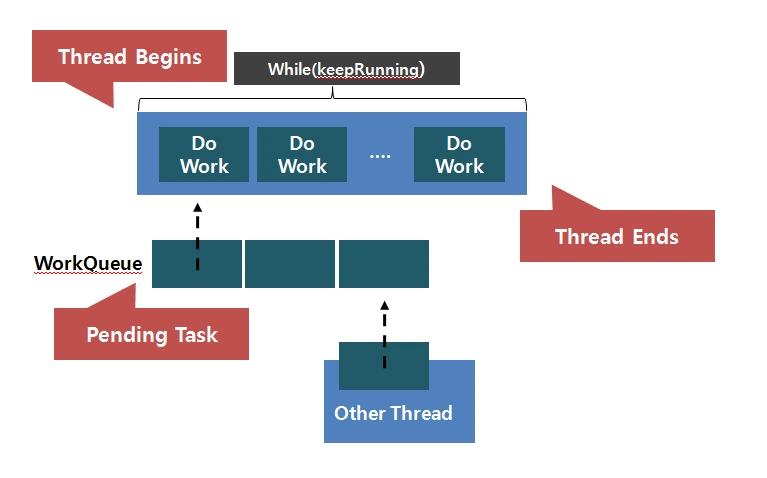 Thread Begins

While(keepRunning)

Do Work

Do Work

....

Do Work

Thread Ends

WorkQueue

Pending Task

Other Thread